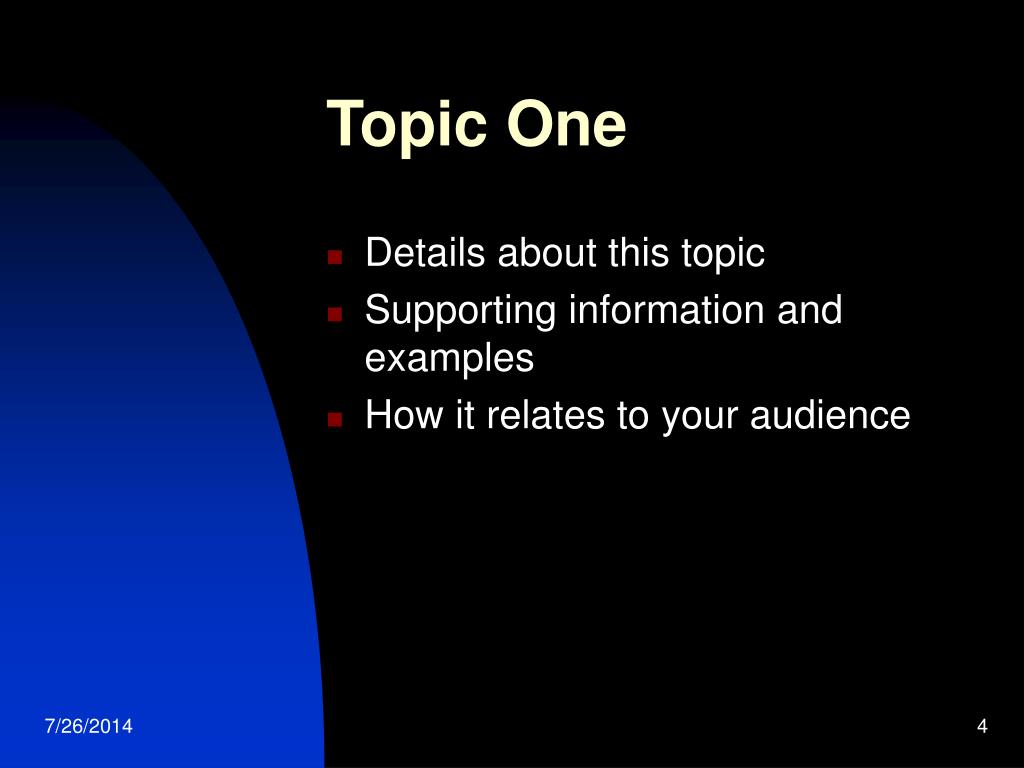 Topic One

- Details about this topic
- Supporting information and examples
- How it relates to your audience

7/26/2014

4